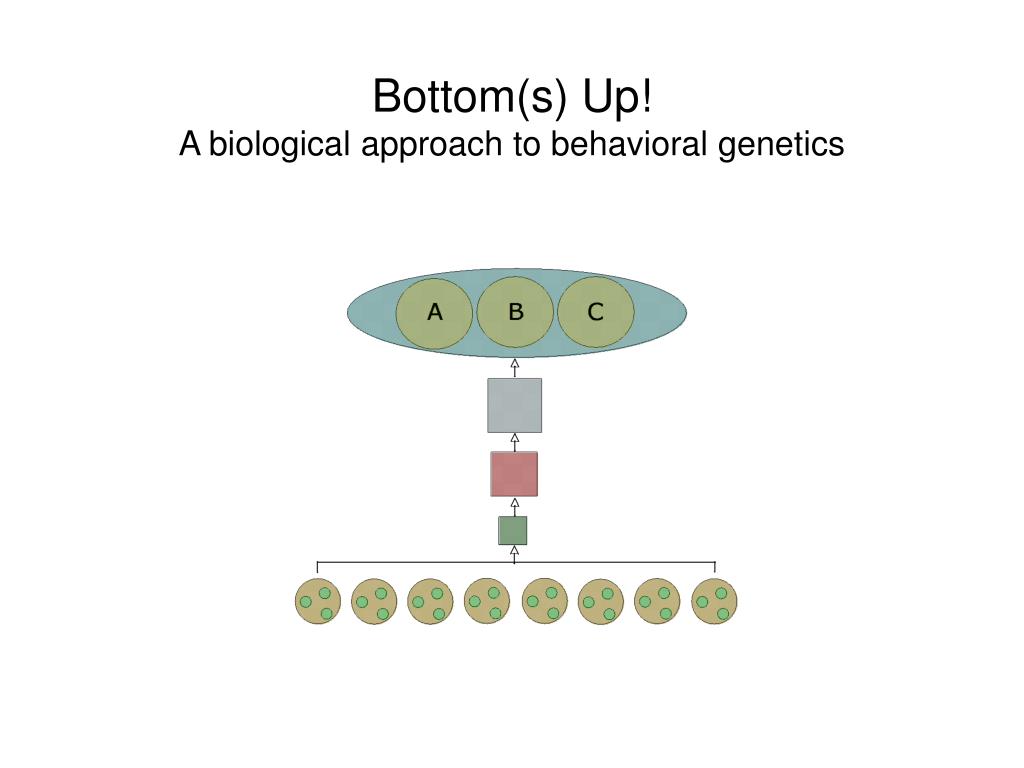 Bottom(s) Up!
A biological approach to behavioral genetics

A B C